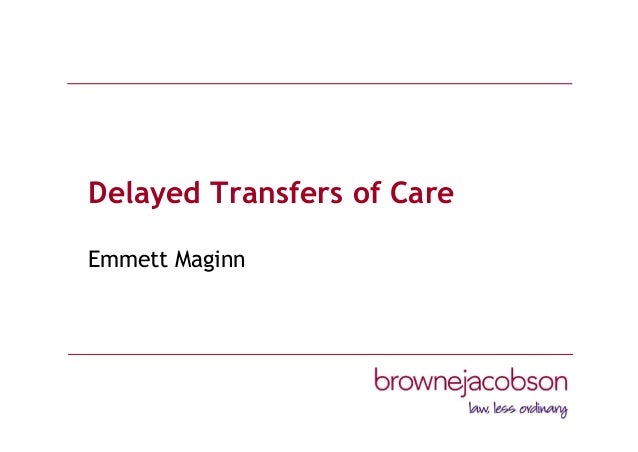 Delayed Transfers of Care

Emmett Maginn

brownejacobson

law, less ordinary